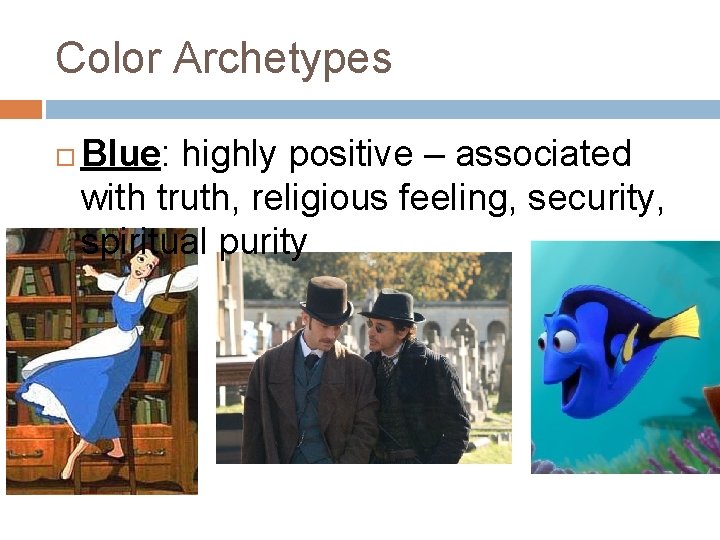 Color Archetypes

Blue: highly positive – associated with truth, religious feeling, security, spiritual purity